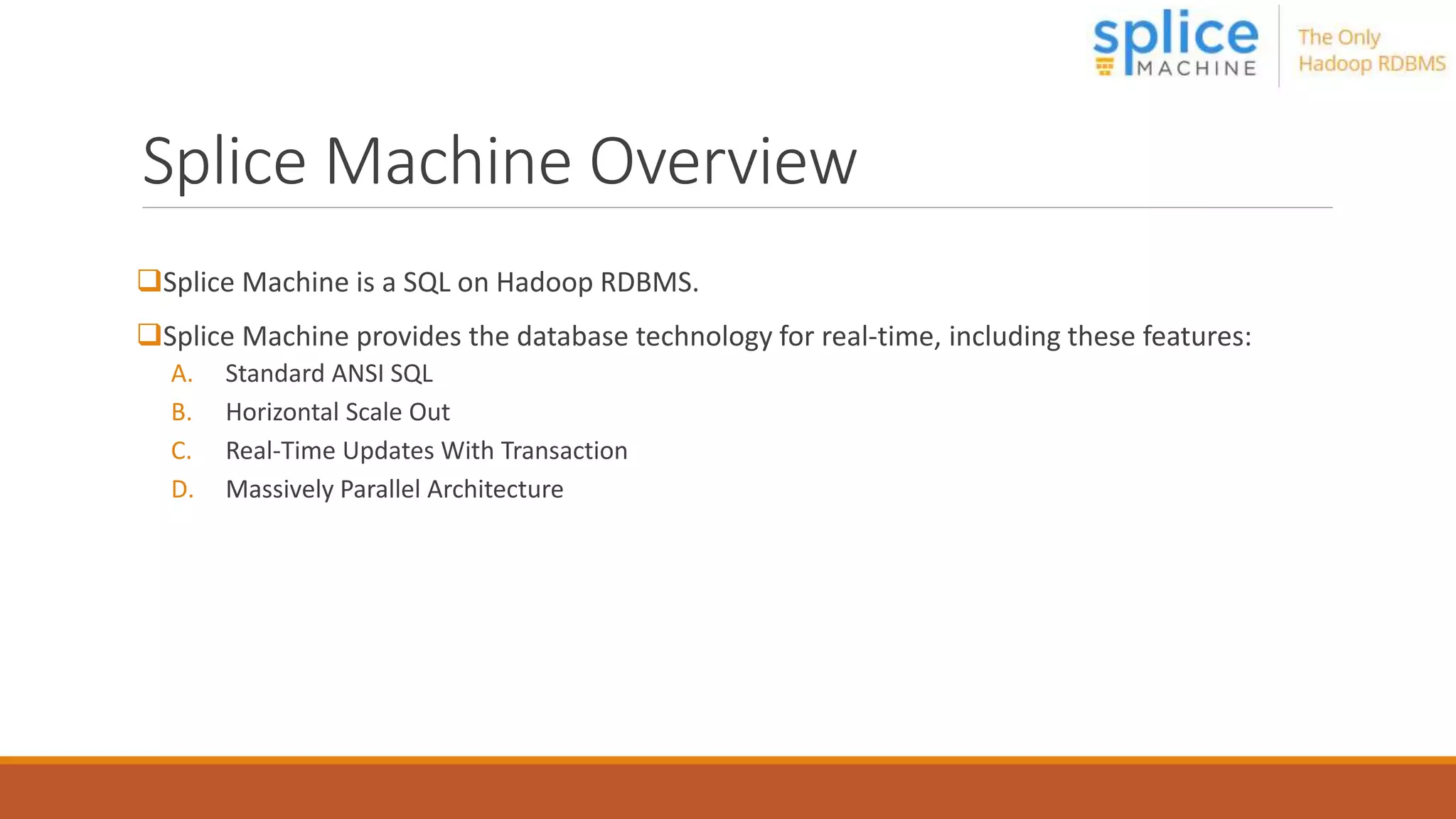 splice MACHINE

The Only Hadoop RDBMS

Splice Machine Overview

❑Splice Machine is a SQL on Hadoop RDBMS.

❑Splice Machine provides the database technology for real-time, including these features:

A. Standard ANSI SQL
B. Horizontal Scale Out
C. Real-Time Updates With Transaction
D. Massively Parallel Architecture